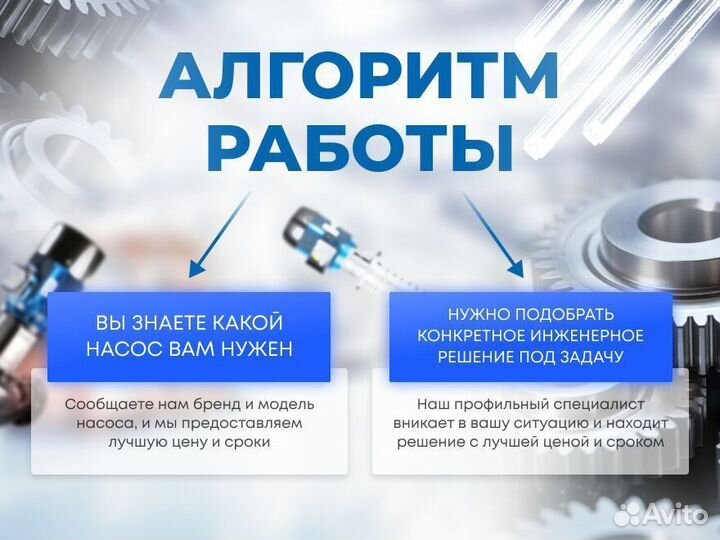 АЛГОРИТМ РАБОТЫ

ВЫ ЗНАЕТЕ КАКОЙ НАСОС ВАМ НУЖЕН

Сообщаете нам бренд и модель насоса, и мы предоставляем лучшую цену и сроки

НУЖНО ПОДОБРАТЬ КОНКРЕТНОЕ ИНЖЕНЕРНОЕ РЕШЕНИЕ ПОД ЗАДАЧУ

Наш профильный специалист вникает в вашу ситуацию и находит решение с лучшей ценой и сроком

Avito